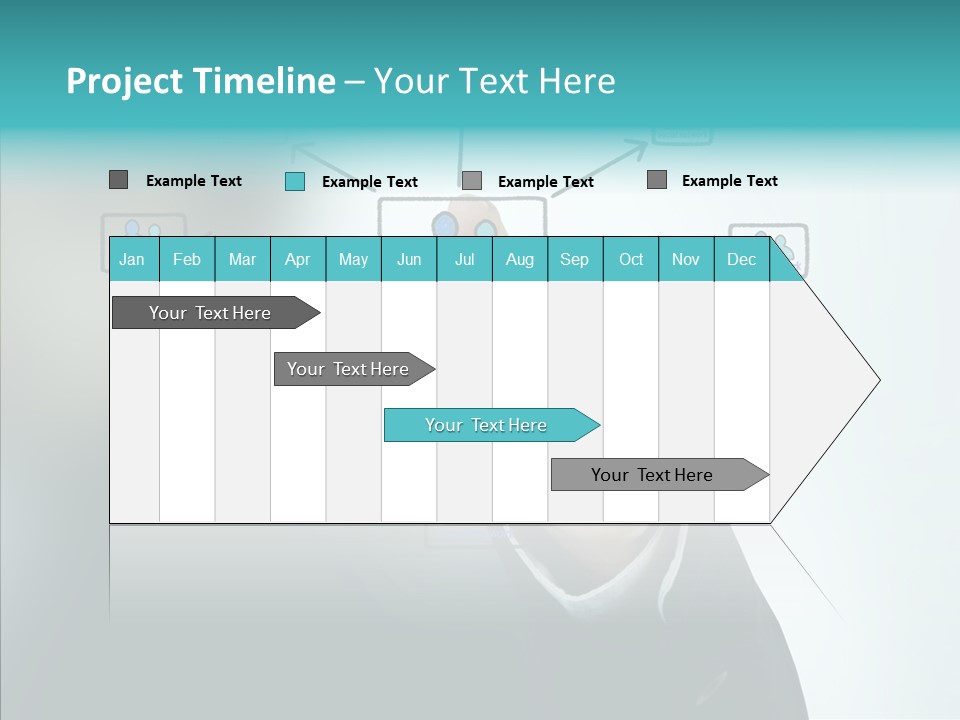 Project Timeline – Your Text Here

Example Text Example Text Example Text Example Text

| Jan | Feb | Mar | Apr | May | Jun | Jul | Aug | Sep | Oct | Nov | Dec |
|---|---|---|---|---|---|---|---|---|---|---|---|

Your Text Here

Your Text Here

Your Text Here

Your Text Here